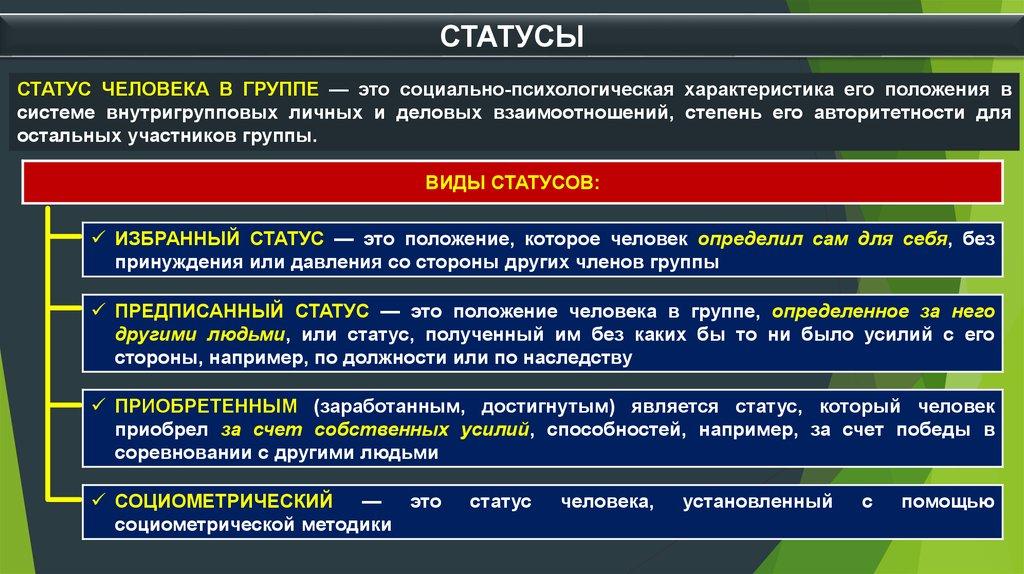 СТАТУСЫ

СТАТУС ЧЕЛОВЕКА В ГРУППЕ — это социально-психологическая характеристика его положения в системе внутригрупповых личных и деловых взаимоотношений, степень его авторитетности для остальных участников группы.

ВИДЫ СТАТУСОВ:

✓ ИЗБРАННЫЙ СТАТУС — это положение, которое человек определил сам для себя, без принуждения или давления со стороны других членов группы

✓ ПРЕДПИСАННЫЙ СТАТУС — это положение человека в группе, определенное за него другими людьми, или статус, полученный им без каких бы то ни было усилий с его стороны, например, по должности или по наследству

✓ ПРИОБРЕТЕННЫМ (заработанным, достигнутым) является статус, который человек приобрел за счет собственных усилий, способностей, например, за счет победы в соревновании с другими людьми

✓ СОЦИОМЕТРИЧЕСКИЙ — это статус человека, установленный с помощью социометрической методики